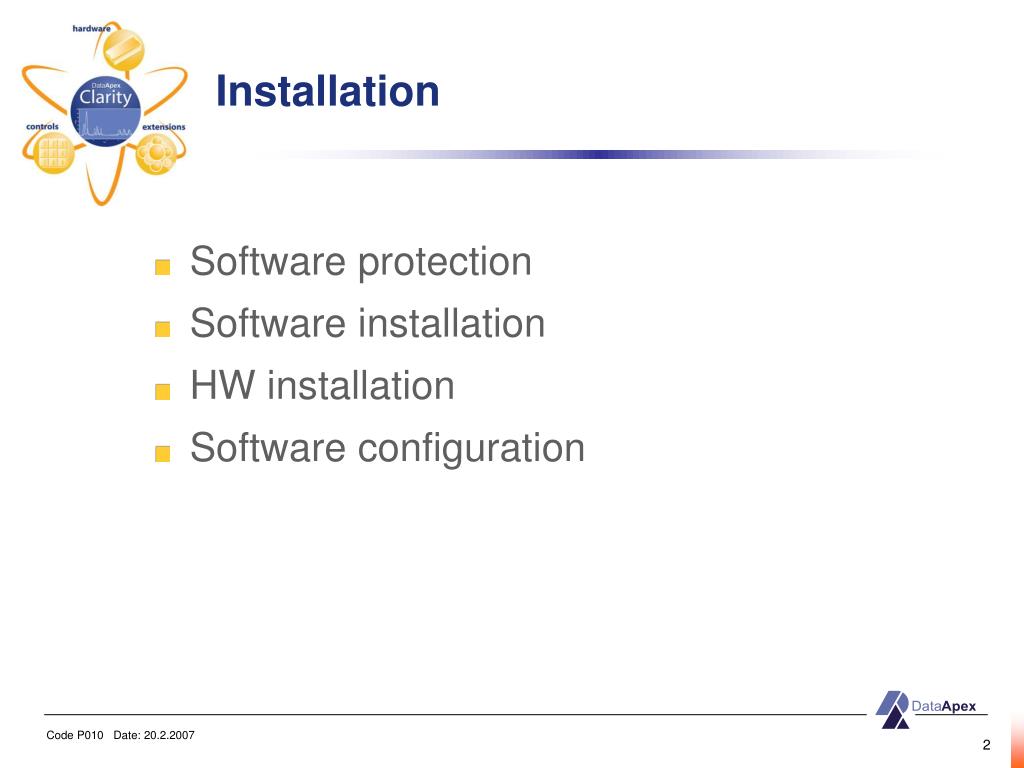 hardware
DataApex
Clarity
controls
extensions

Installation

Software protection
Software installation
HW installation
Software configuration

DataApex

Code P010 Date: 20.2.2007

2